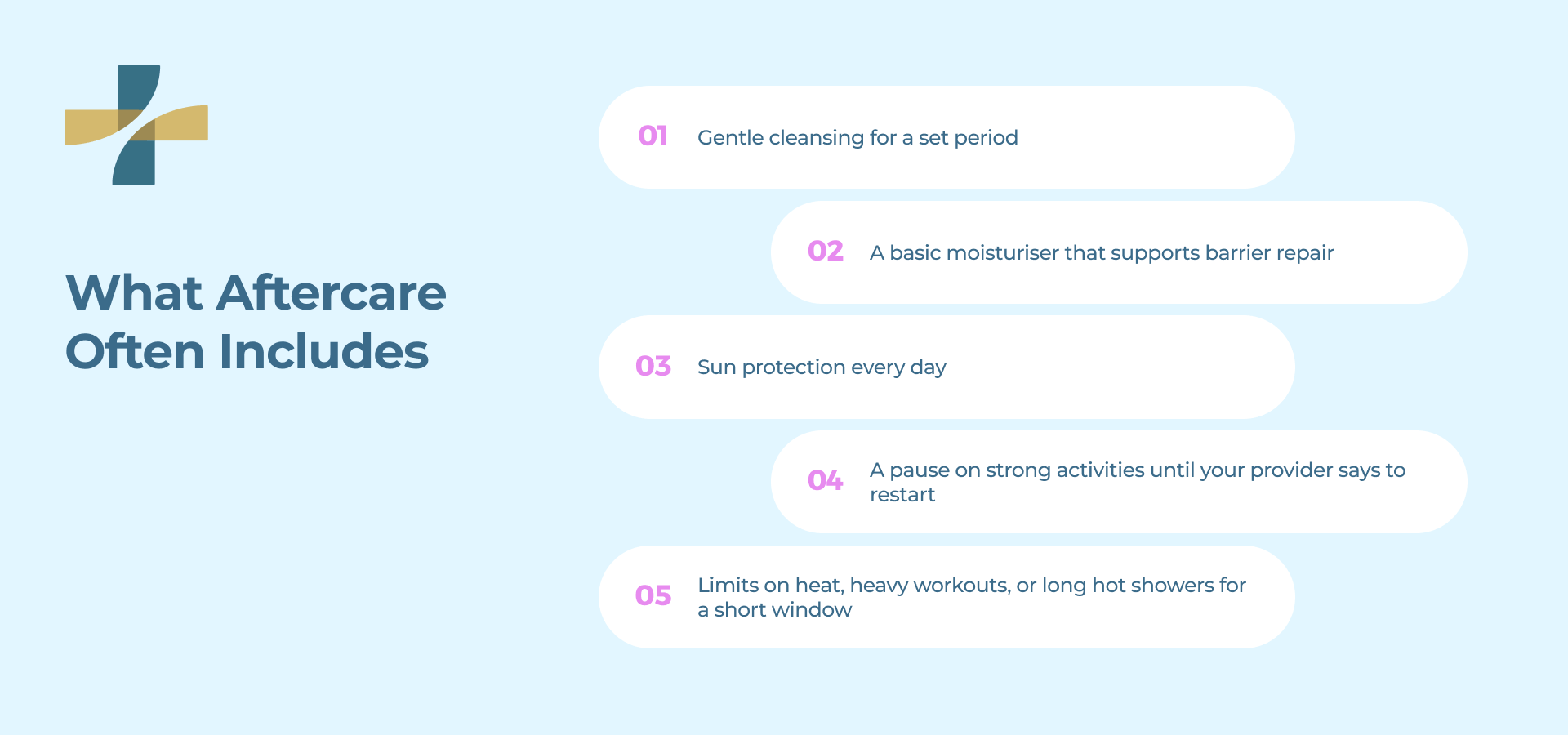 What Aftercare Often Includes

01 Gentle cleansing for a set period

02 A basic moisturiser that supports barrier repair

03 Sun protection every day

04 A pause on strong activities until your provider says to restart

05 Limits on heat, heavy workouts, or long hot showers for a short window